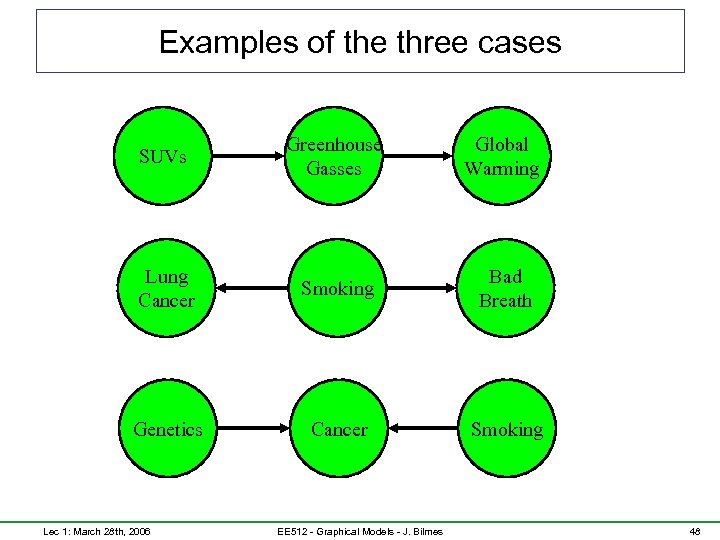 Examples of the three cases

SUVs

Greenhouse Gasses

Global Warming

Lung Cancer

Smoking

Bad Breath

Genetics

Cancer

Smoking

Lec 1: March 28th, 2006

EE512 - Graphical Models - J. Bilmes

48